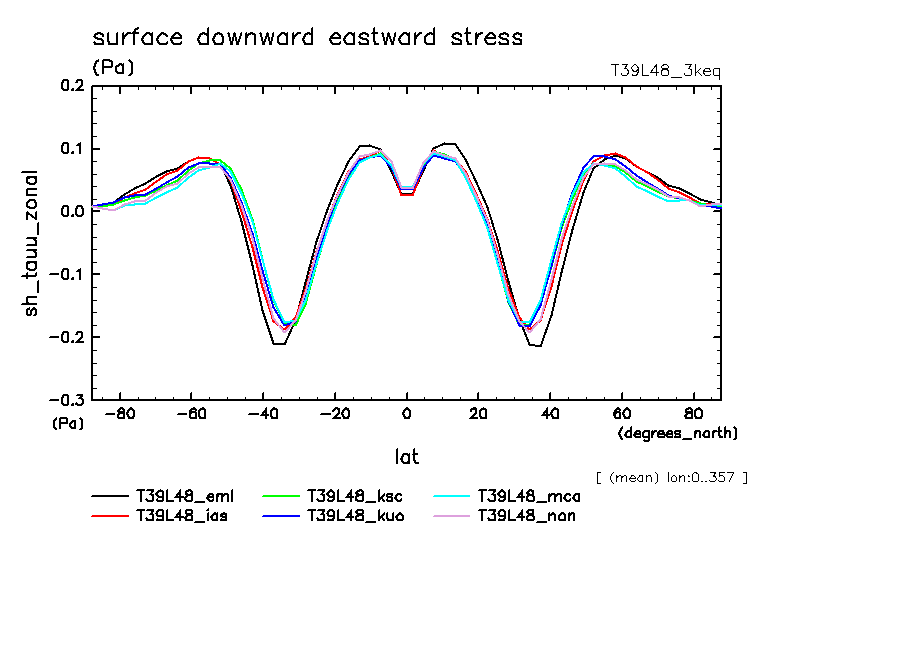 surface downward eastward stress

(Pa)

T39L48_3keq

0.2
0.1
0.0
−0.1
−0.2
−0.3

sh_tauu_zonal

(Pa)

−80 −60 −40 −20 0 20 40 60 80

(degrees_north)

lat

[ (mean) lon:0..357 ]

T39L48_eml
T39L48_ias
T39L48_ksc
T39L48_kuo
T39L48_mca
T39L48_non